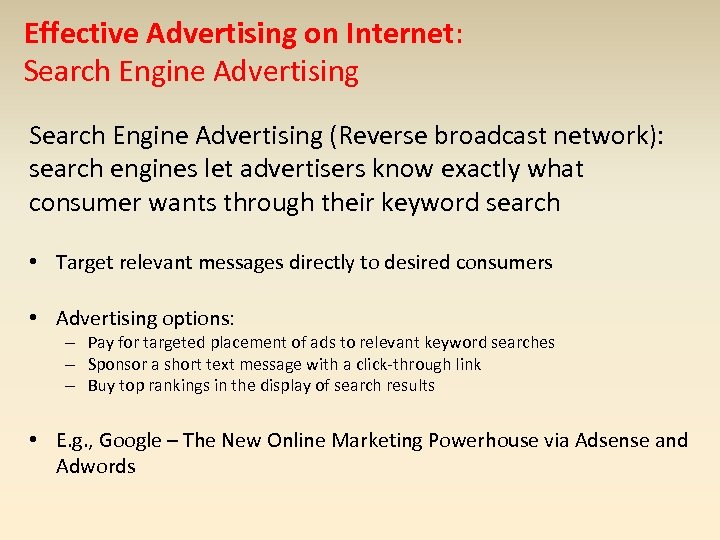 Effective Advertising on Internet:
Search Engine Advertising

Search Engine Advertising (Reverse broadcast network): search engines let advertisers know exactly what consumer wants through their keyword search

• Target relevant messages directly to desired consumers

• Advertising options:
– Pay for targeted placement of ads to relevant keyword searches
– Sponsor a short text message with a click-through link
– Buy top rankings in the display of search results

• E.g., Google – The New Online Marketing Powerhouse via Adsense and Adwords